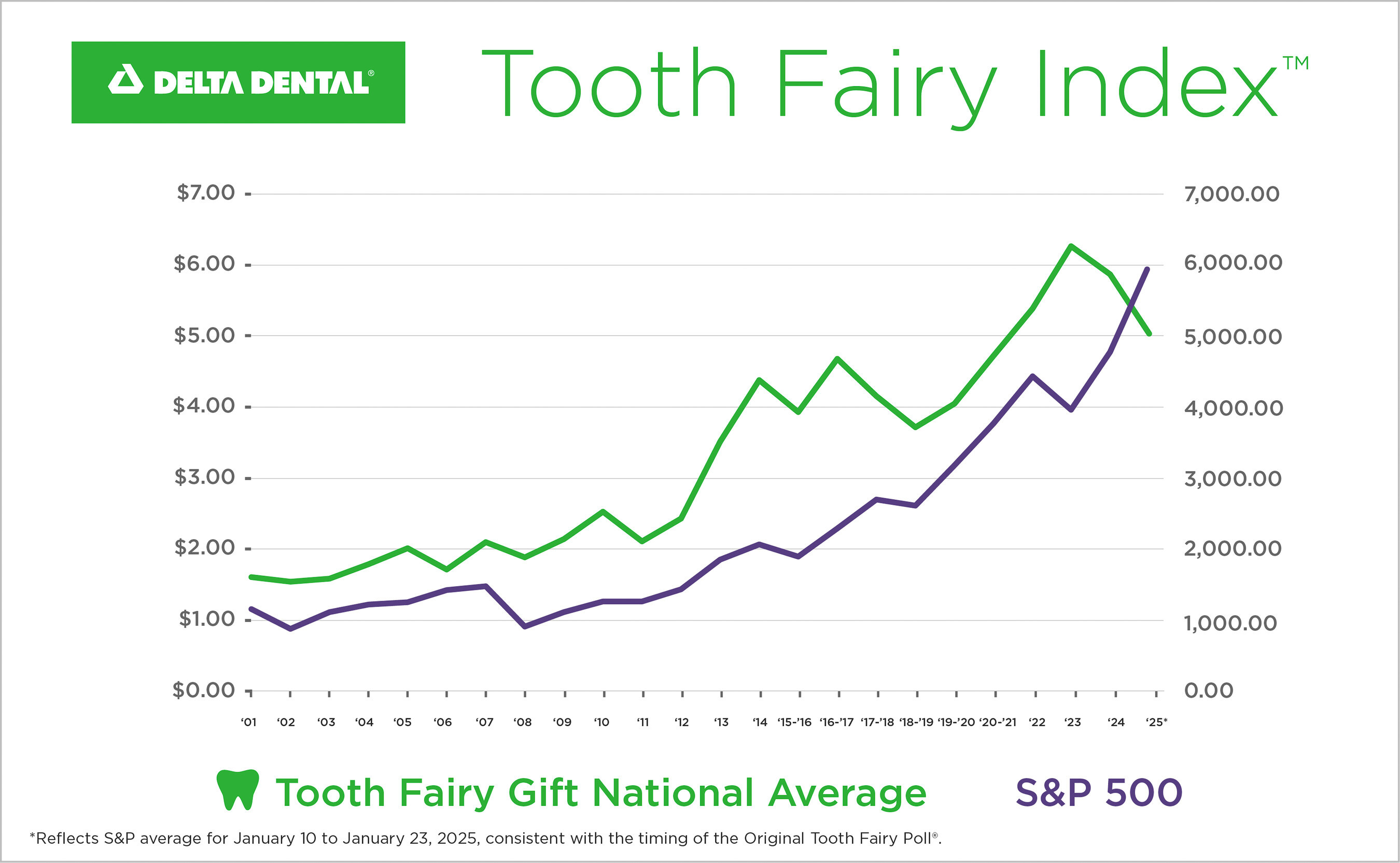 DELTA DENTAL®

Tooth Fairy Index™

$7.00
$6.00
$5.00
$4.00
$3.00
$2.00
$1.00
$0.00

7,000.00
6,000.00
5,000.00
4,000.00
3,000.00
2,000.00
1,000.00
0.00

'01 '02 '03 '04 '05 '06 '07 '08 '09 '10 '11 '12 '13 '14 '15-'16 '16-'17 '17-'18 '18-'19 '19-'20 '20-'21 '22 '23 '24 '25*

Tooth Fairy Gift National Average

S&P 500

*Reflects S&P average for January 10 to January 23, 2025, consistent with the timing of the Original Tooth Fairy Poll®.